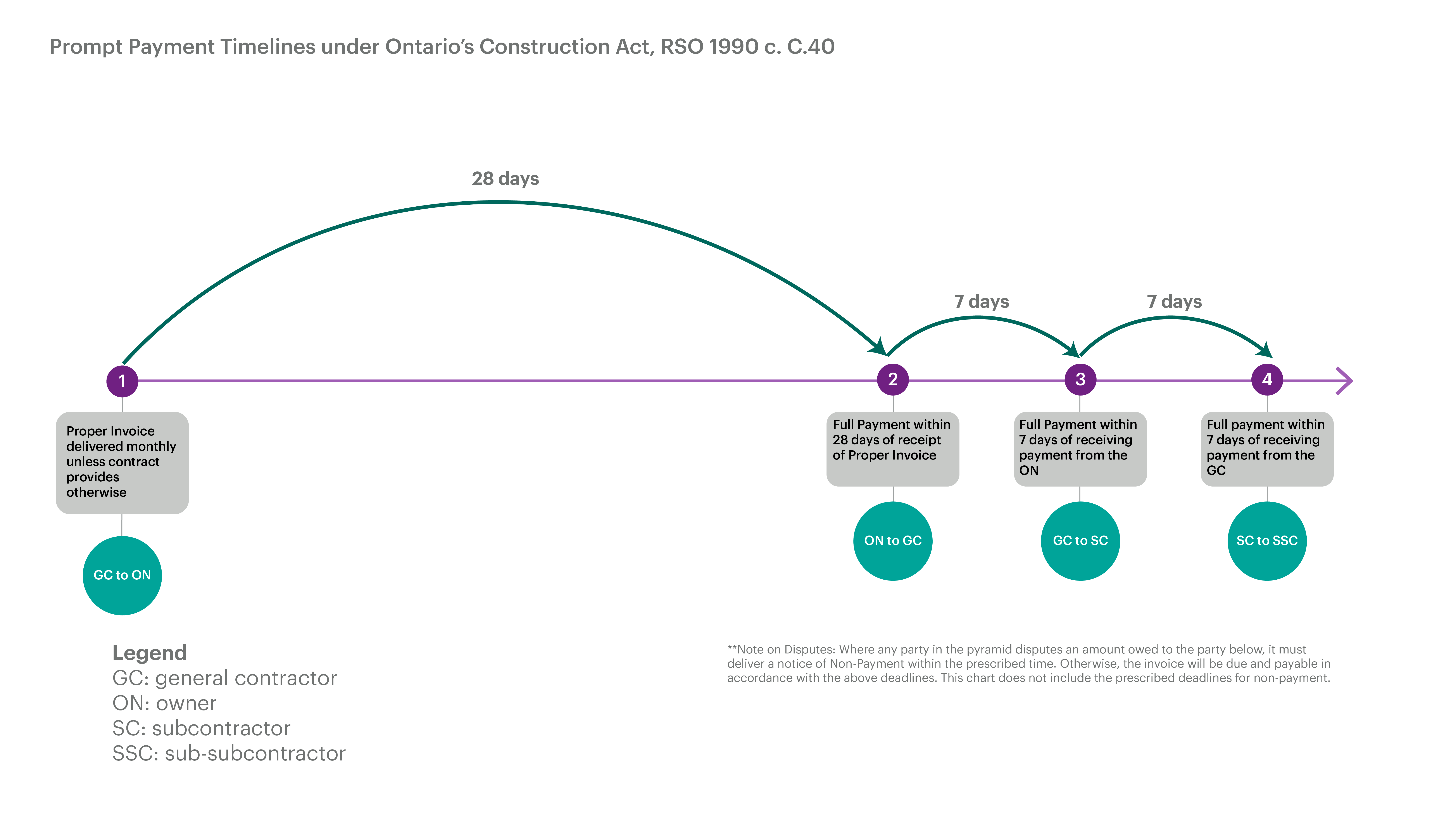 Prompt Payment Timelines under Ontario's Construction Act, RSO 1990 c. C.40

28 days

7 days

7 days

1

2

3

4

Proper Invoice delivered monthly unless contract provides otherwise

GC to ON

Full Payment within 28 days of receipt of Proper Invoice

ON to GC

Full Payment within 7 days of receiving payment from the ON

GC to SC

Full payment within 7 days of receiving payment from the GC

SC to SSC

Legend
GC: general contractor
ON: owner
SC: subcontractor
SSC: sub-subcontractor

**Note on Disputes: Where any party in the pyramid disputes an amount owed to the party below, it must deliver a notice of Non-Payment within the prescribed time. Otherwise, the invoice will be due and payable in accordance with the above deadlines. This chart does not include the prescribed deadlines for non-payment.